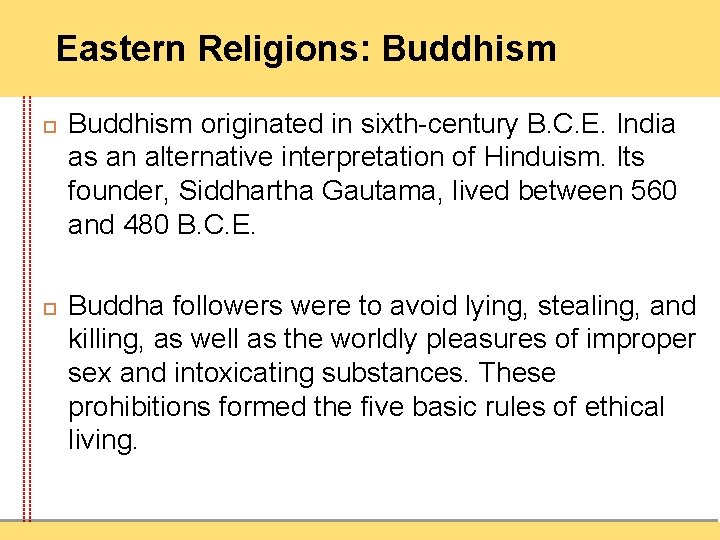 Eastern Religions: Buddhism

Buddhism originated in sixth-century B.C.E. India as an alternative interpretation of Hinduism. Its founder, Siddhartha Gautama, lived between 560 and 480 B.C.E.

Buddha followers were to avoid lying, stealing, and killing, as well as the worldly pleasures of improper sex and intoxicating substances. These prohibitions formed the five basic rules of ethical living.